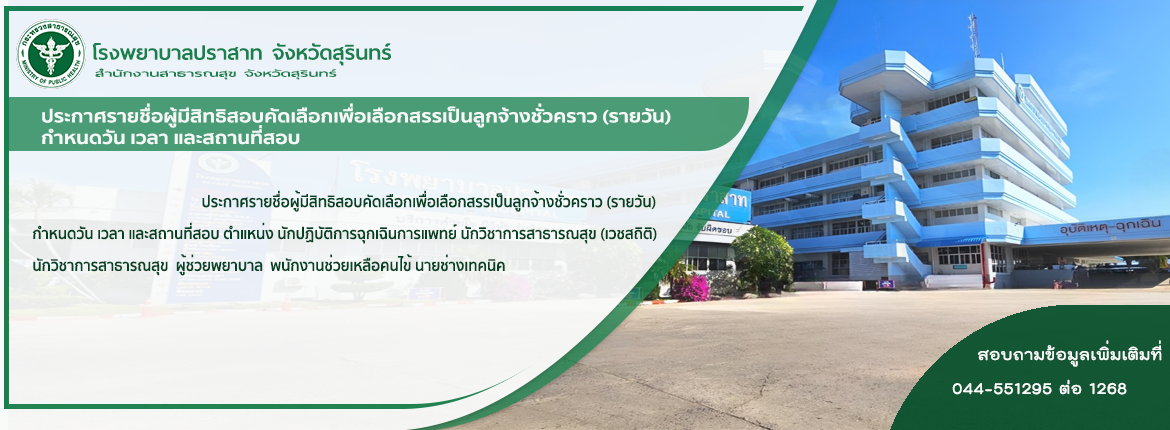 กระทรวงสาธารณสุข
MINISTRY OF PUBLIC HEALTH

โรงพยาบาลปราสาท จังหวัดสุรินทร์
สำนักงานสาธารณสุข จังหวัดสุรินทร์

ประกาศรายชื่อผู้มีสิทธิสอบคัดเลือกเพื่อเลือกสรรเป็นลูกจ้างชั่วคราว (รายวัน) กำหนดวัน เวลา และสถานที่สอบ

ประกาศรายชื่อผู้มีสิทธิสอบคัดเลือกเพื่อเลือกสรรเป็นลูกจ้างชั่วคราว (รายวัน) กำหนดวัน เวลา และสถานที่สอบ ตำแหน่ง นักปฏิบัติการฉุกเฉินการแพทย์ นักวิชาการสาธารณสุข (เวชสถิติ) นักวิชาการสาธารณสุข ผู้ช่วยพยาบาล พนักงานช่วยเหลือคนไข้ นายช่างเทคนิค

อุบัติเหตุ-ฉุกเฉิน

สอบถามข้อมูลเพิ่มเติมที่
044-551295 ต่อ 1268